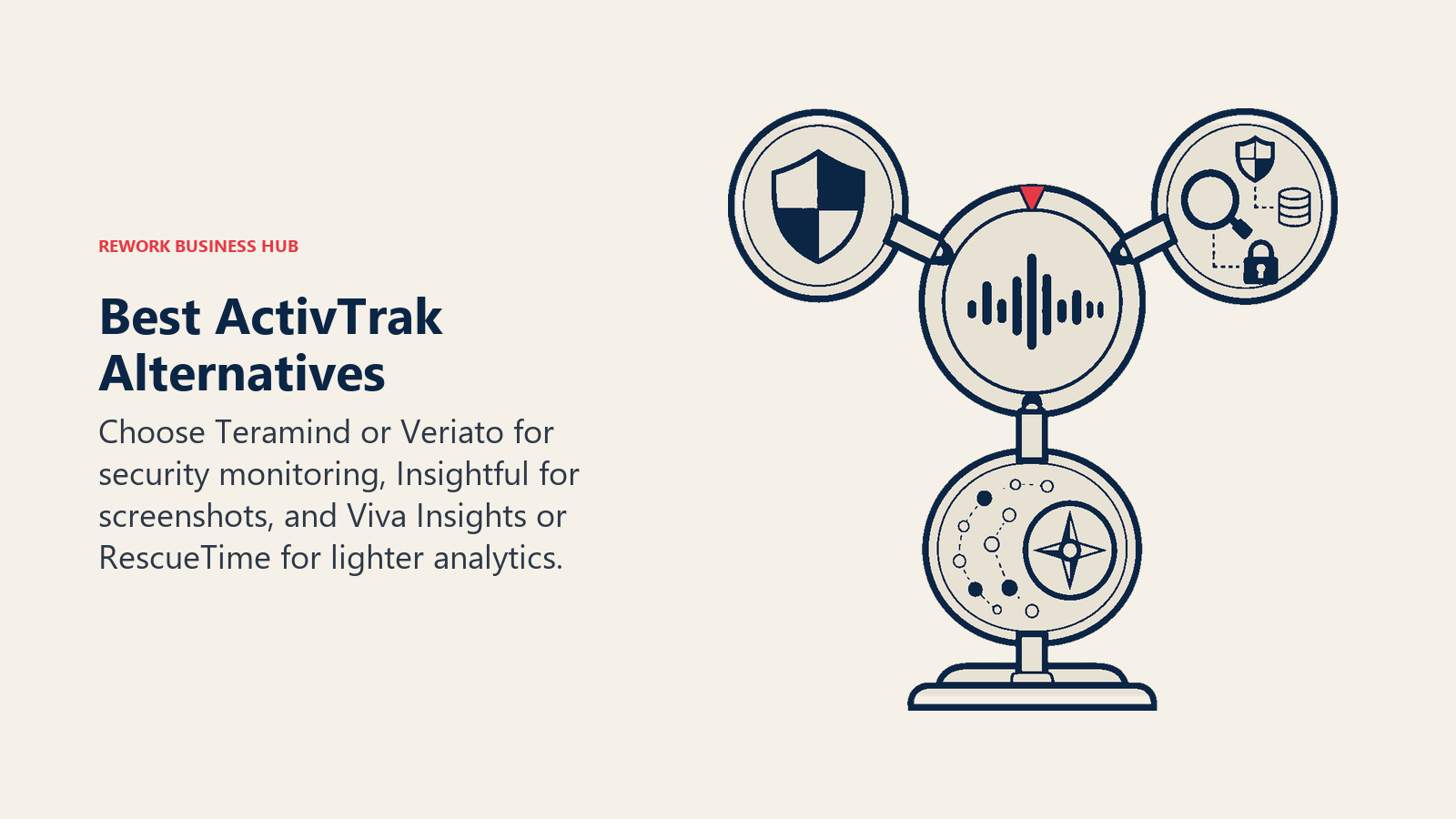 REWORK BUSINESS HUB

Best ActivTrak Alternatives

Choose Teramind or Veriato for security monitoring, Insightful for screenshots, and Viva Insights or RescueTime for lighter analytics.